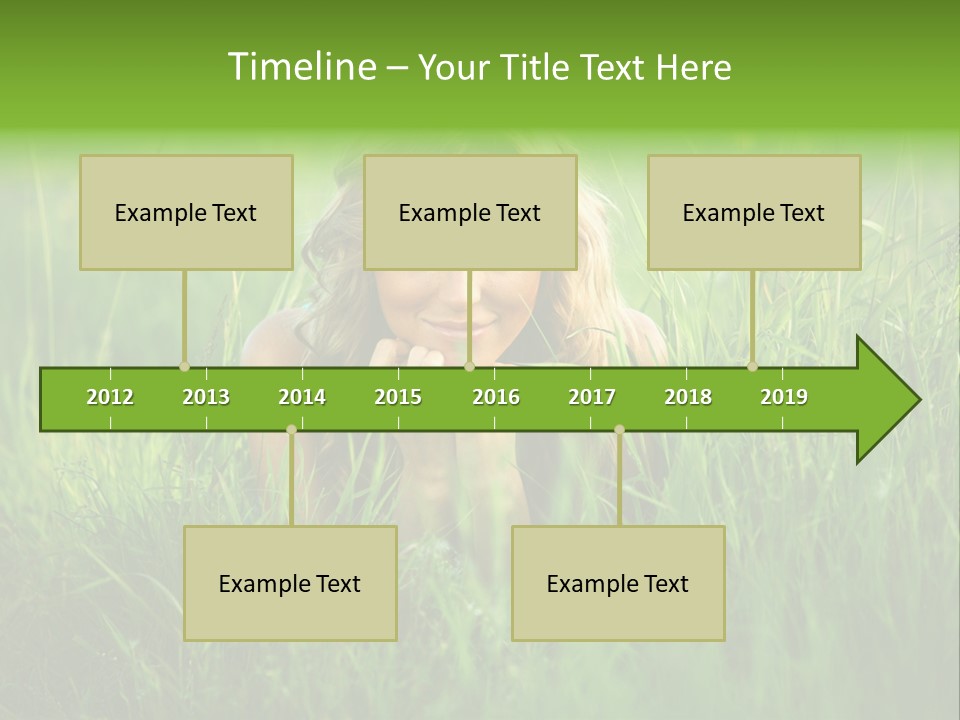 Timeline – Your Title Text Here

Example Text

Example Text

Example Text

2012 2013 2014 2015 2016 2017 2018 2019

Example Text

Example Text